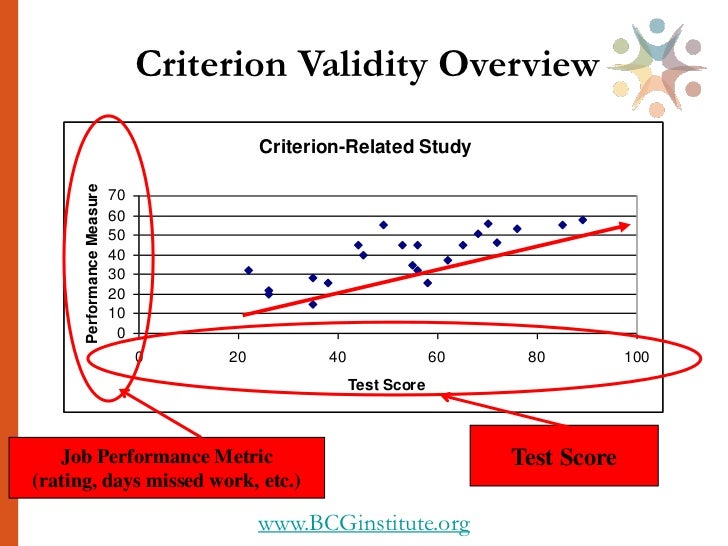 Criterion Validity Overview

Criterion-Related Study

Performance Measure

70
60
50
40
30
20
10
0

0
20
40
60
80
100

Test Score

Job Performance Metric (rating, days missed work, etc.)

Test Score

www.BCGinstitute.org